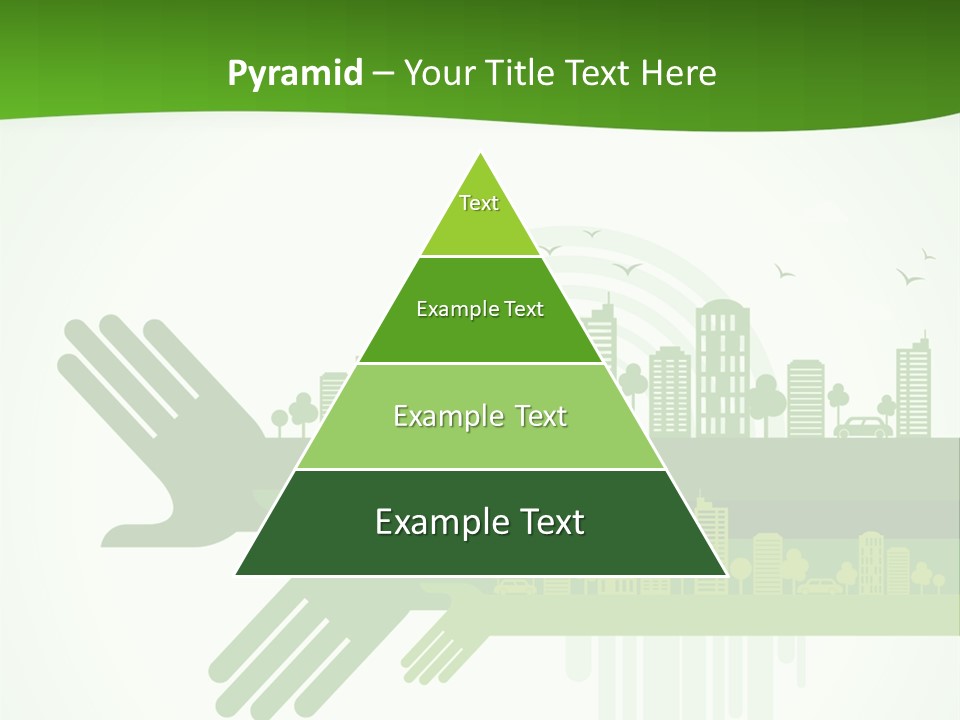 Pyramid – Your Title Text Here

Text

Example Text

Example Text

Example Text